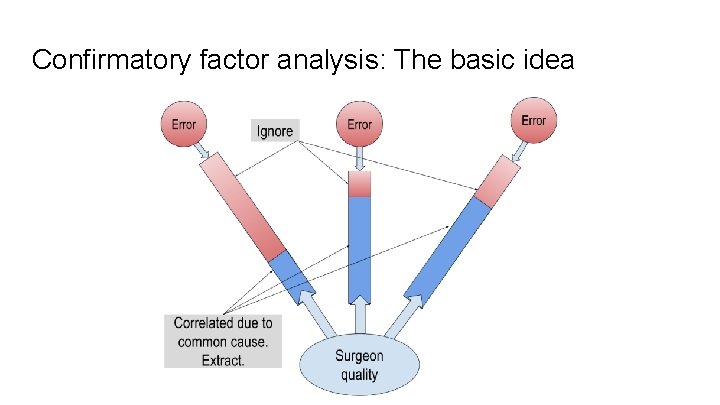 Confirmatory factor analysis: The basic idea

Error

Ignore

Error

Error

Correlated due to common cause. Extract.

Surgeon quality